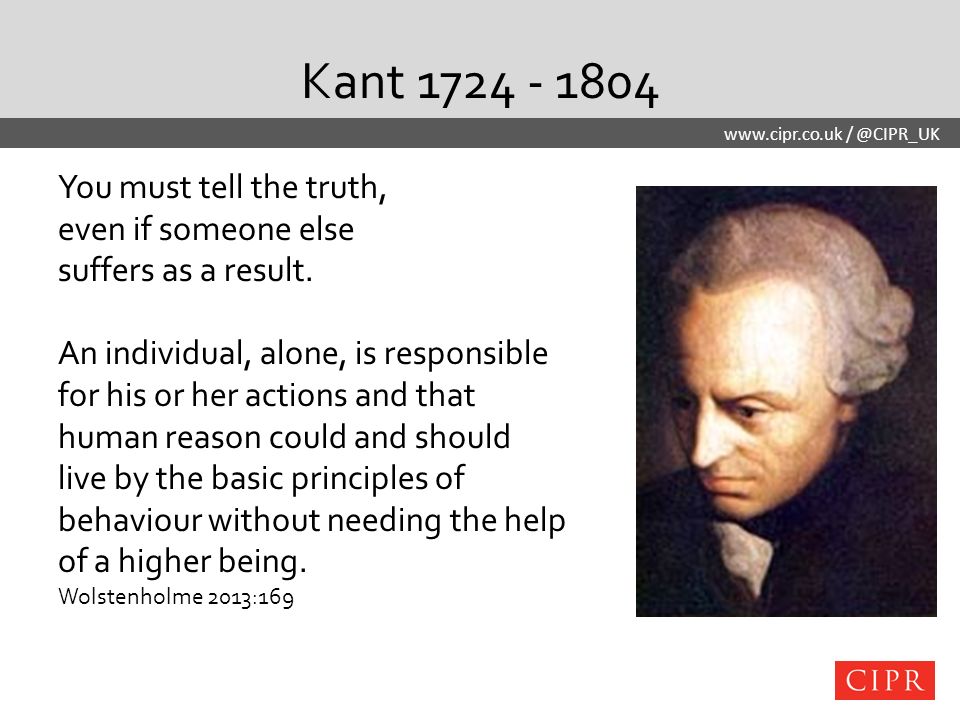 Kant 1724 - 1804

www.cipr.co.uk / @CIPR_UK

You must tell the truth, even if someone else suffers as a result.

An individual, alone, is responsible for his or her actions and that human reason could and should live by the basic principles of behaviour without needing the help of a higher being.
Wolstenholme 2013:169

CIPR